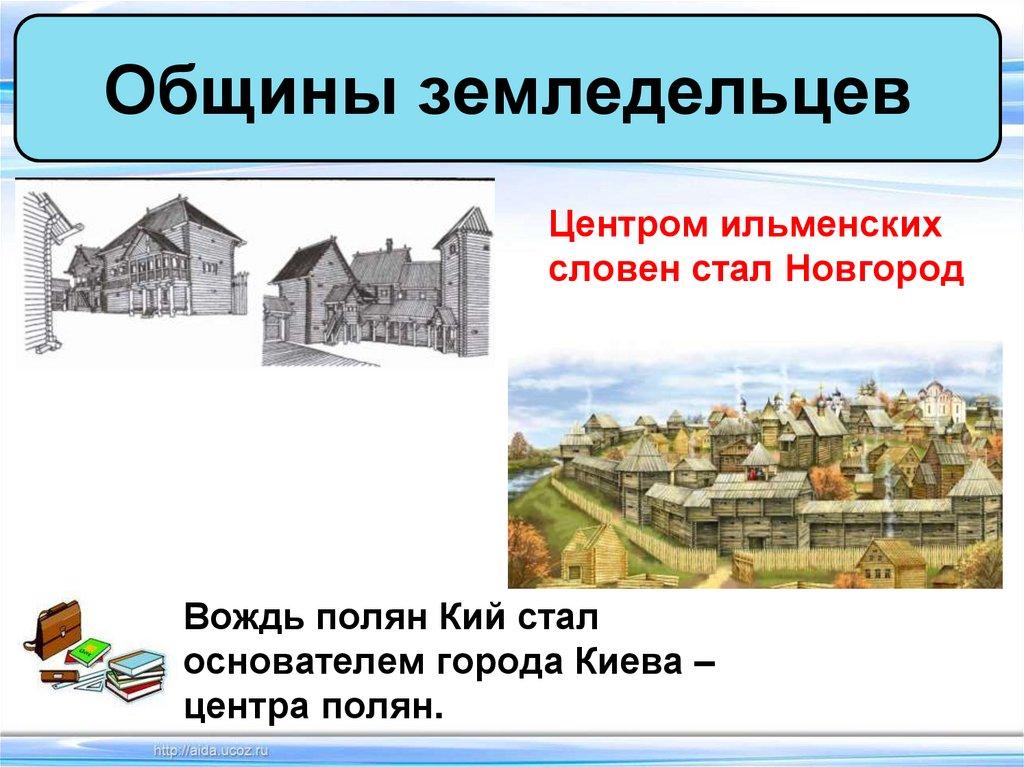 Общины земледельцев

Центром ильменских словен стал Новгород

Вождь полян Кий стал основателем города Киева – центра полян.

http://aida.ucoz.ru